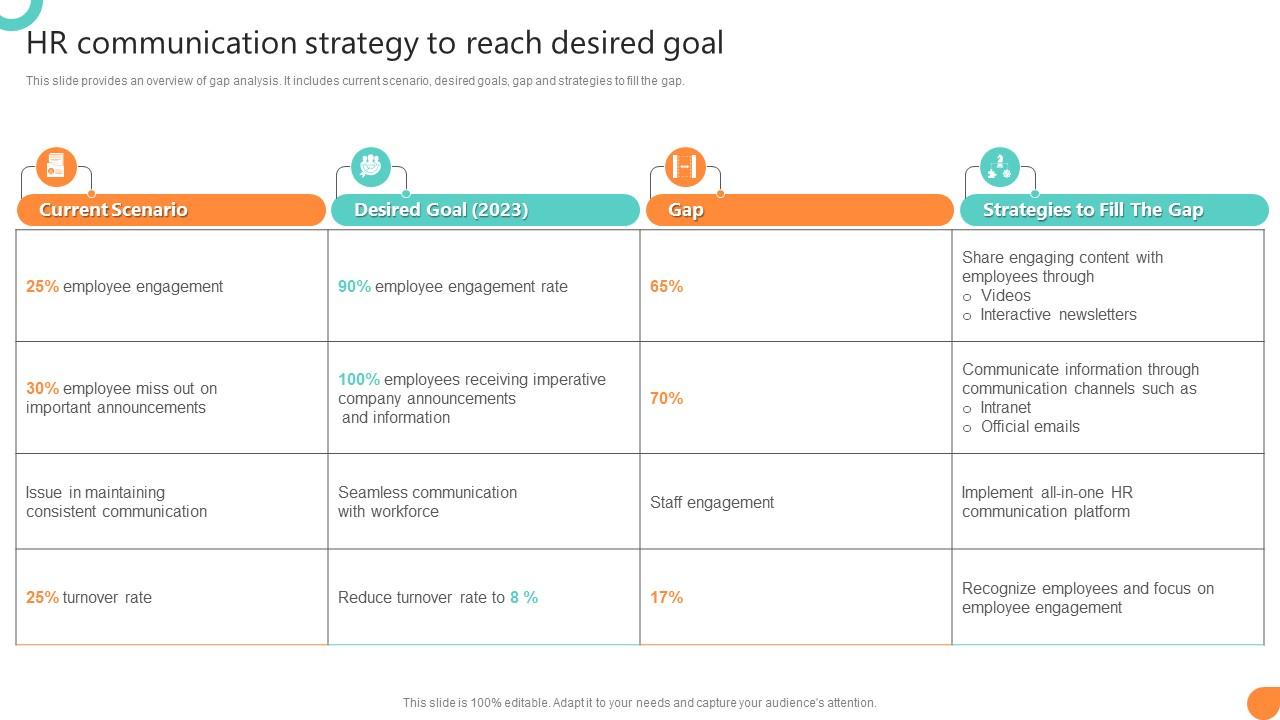 HR communication strategy to reach desired goal

This slide provides an overview of gap analysis. It includes current scenario, desired goals, gap and strategies to fill the gap.

| Current Scenario | Desired Goal (2023) | Gap | Strategies to Fill The Gap |
|---|---|---|---|
| 25% employee engagement | 90% employee engagement rate | 65% | Share engaging content with employees through ○ Videos ○ Interactive newsletters |
| 30% employee miss out on important announcements | 100% employees receiving imperative company announcements and information | 70% | Communicate information through communication channels such as ○ Intranet ○ Official emails |
| Issue in maintaining consistent communication | Seamless communication with workforce | Staff engagement | Implement all-in-one HR communication platform |
| 25% turnover rate | Reduce turnover rate to 8 % | 17% | Recognize employees and focus on employee engagement |

This slide is 100% editable. Adapt it to your needs and capture your audience's attention.